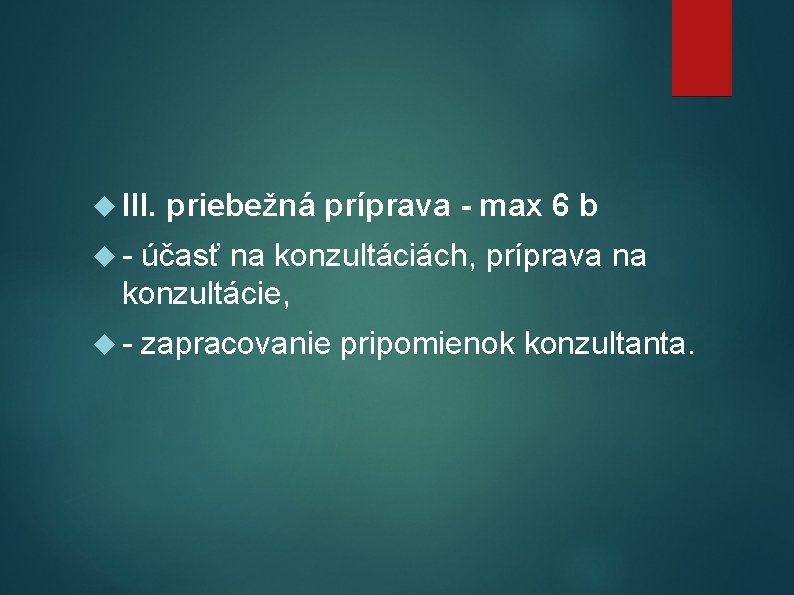 III. priebežná príprava - max 6 b

- účasť na konzultáciách, príprava na konzultácie,

- zapracovanie pripomienok konzultanta.